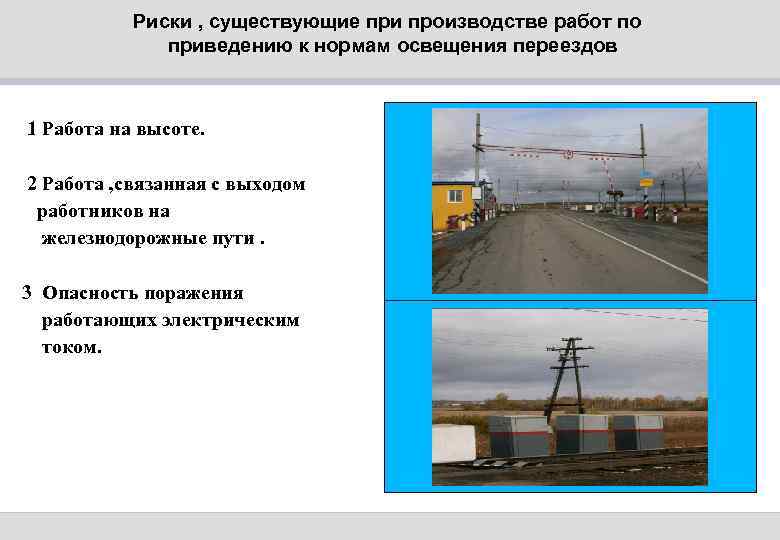 Риски , существующие при производстве работ по приведению к нормам освещения переездов

1 Работа на высоте.

2 Работа ,связанная с выходом работников на железнодорожные пути .

3 Опасность поражения работающих электрическим током.